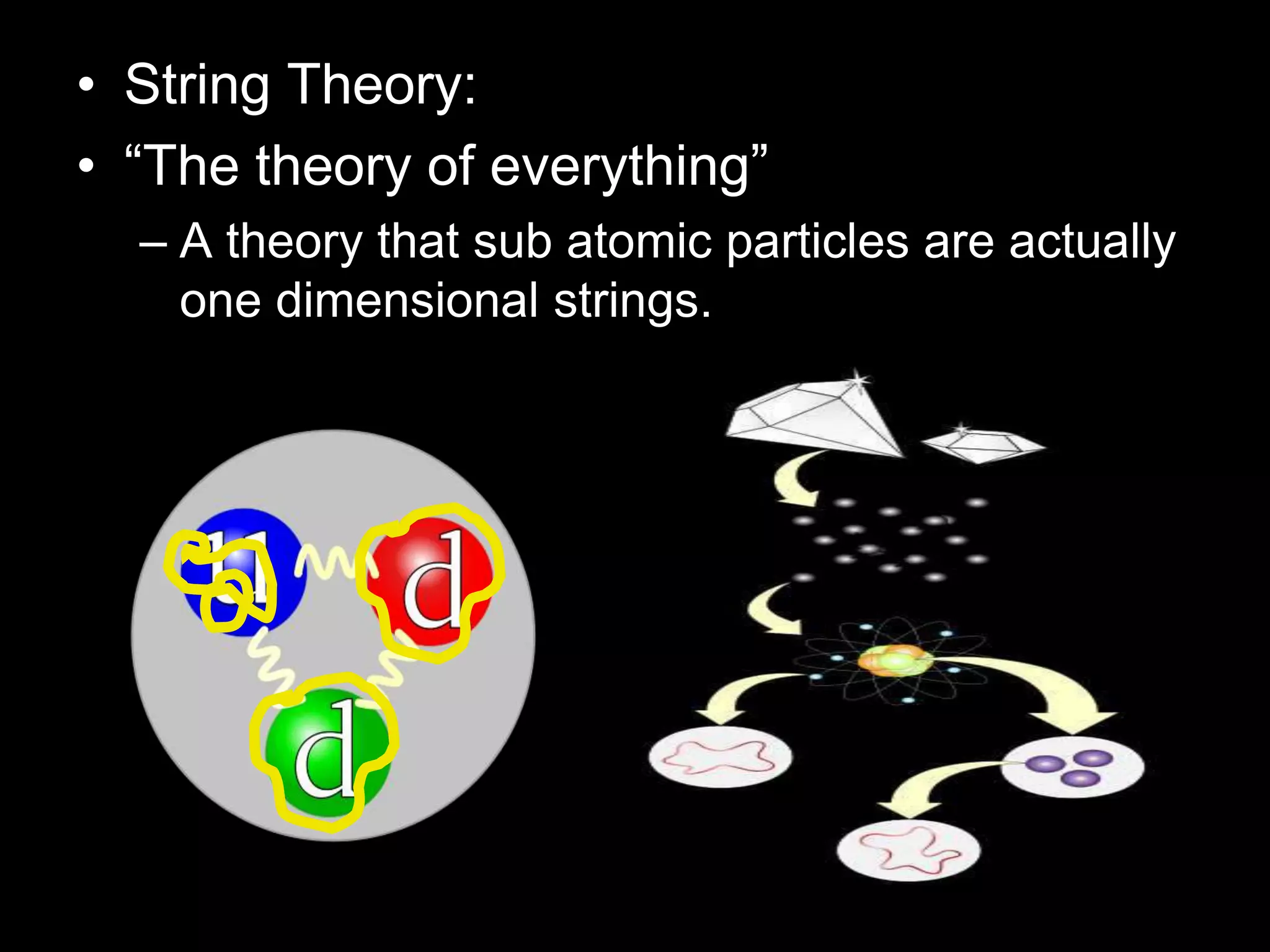 • String Theory:
• “The theory of everything”
– A theory that sub atomic particles are actually one dimensional strings.

u
d
d